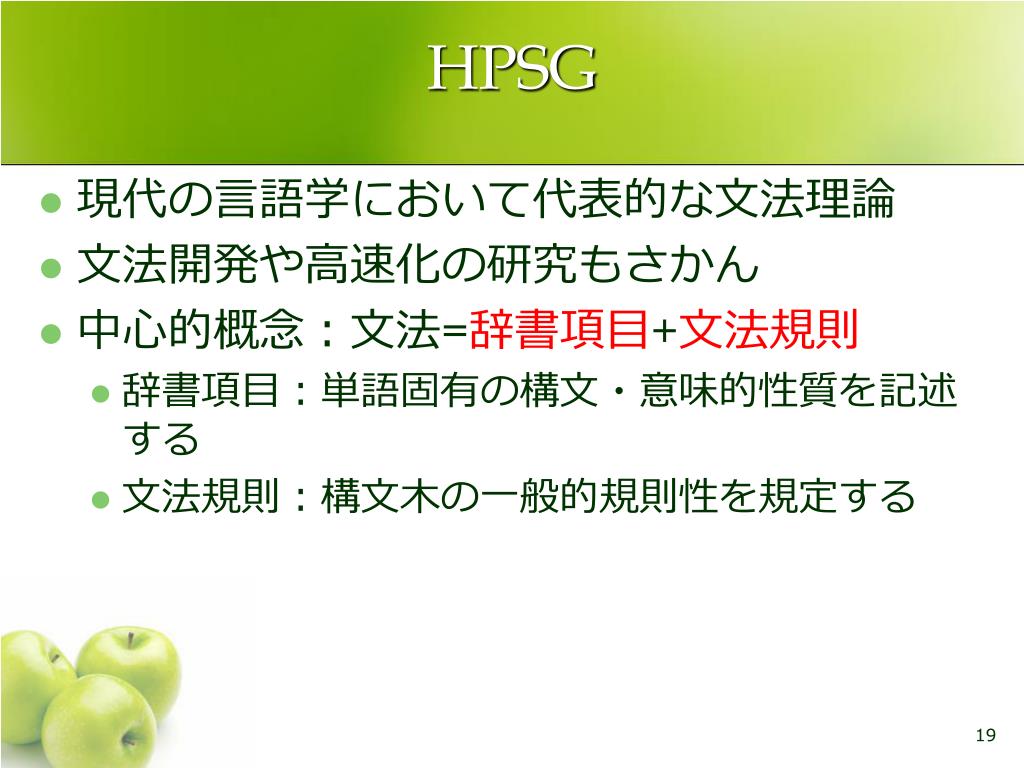 HPSG

- 現代の言語学において代表的な文法理論
- 文法開発や高速化の研究もさかん
- 中心的概念：文法=辞書項目+文法規則
  - 辞書項目：単語固有の構文・意味的性質を記述する
  - 文法規則：構文木の一般的規則性を規定する

19